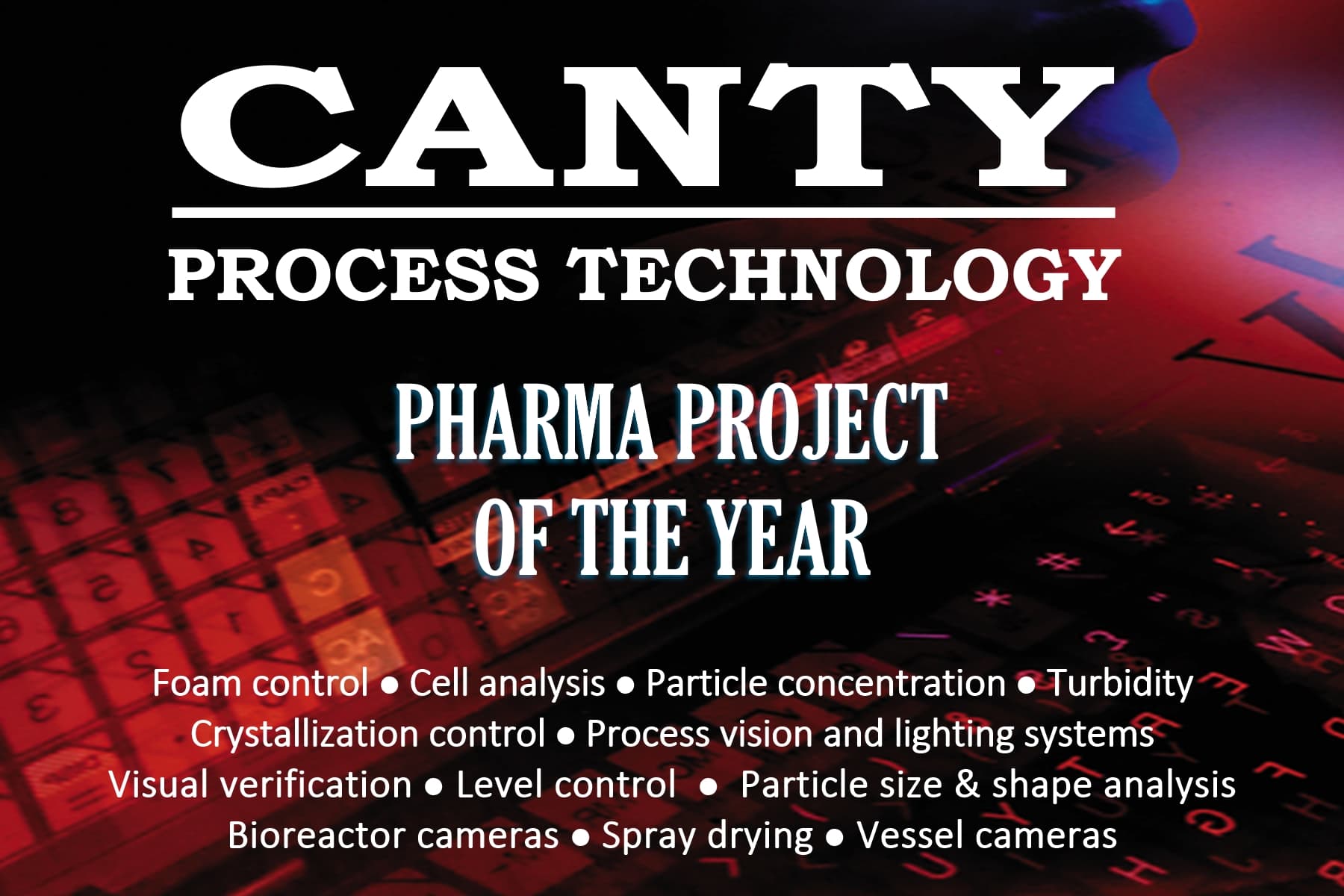 CANTY
PROCESS TECHNOLOGY

PHARMA PROJECT OF THE YEAR

Foam control ● Cell analysis ● Particle concentration ● Turbidity
Crystallization control ● Process vision and lighting systems
Visual verification ● Level control ● Particle size & shape analysis
Bioreactor cameras ● Spray drying ● Vessel cameras